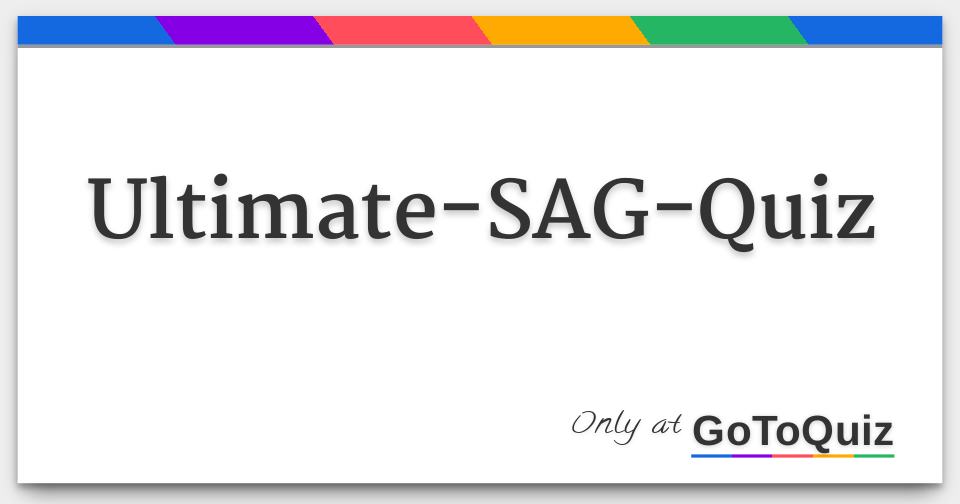 Ultimate-SAG-Quiz

Only at GoToQuiz